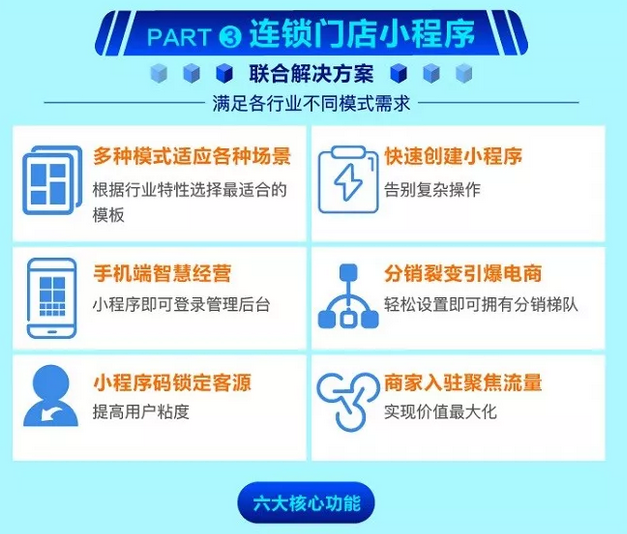 PART ③ 连锁门店小程序

联合解决方案

满足各行业不同模式需求

多种模式适应各种场景
根据行业特性选择最适合的模板

快速创建小程序
告别复杂操作

手机端智慧经营
小程序即可登录管理后台

分销裂变引爆电商
轻松设置即可拥有分销梯队

小程序码锁定客源
提高用户粘度

商家入驻聚焦流量
实现价值最大化

六大核心功能